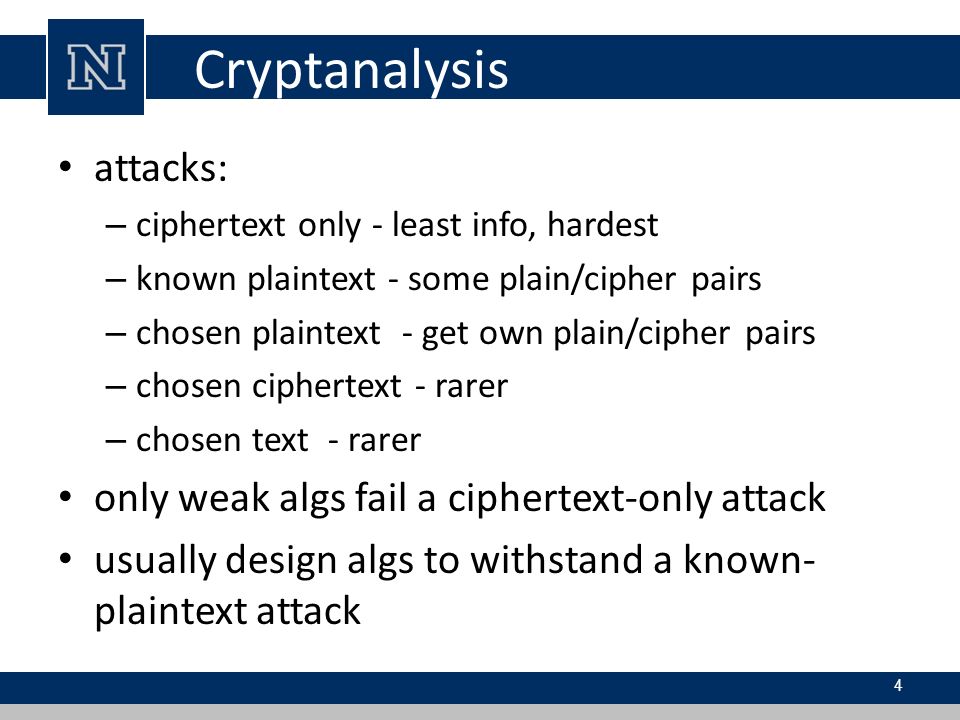 N

Cryptanalysis

• attacks:
– ciphertext only - least info, hardest
– known plaintext - some plain/cipher pairs
– chosen plaintext - get own plain/cipher pairs
– chosen ciphertext - rarer
– chosen text - rarer
• only weak algs fail a ciphertext-only attack
• usually design algs to withstand a known-plaintext attack

4